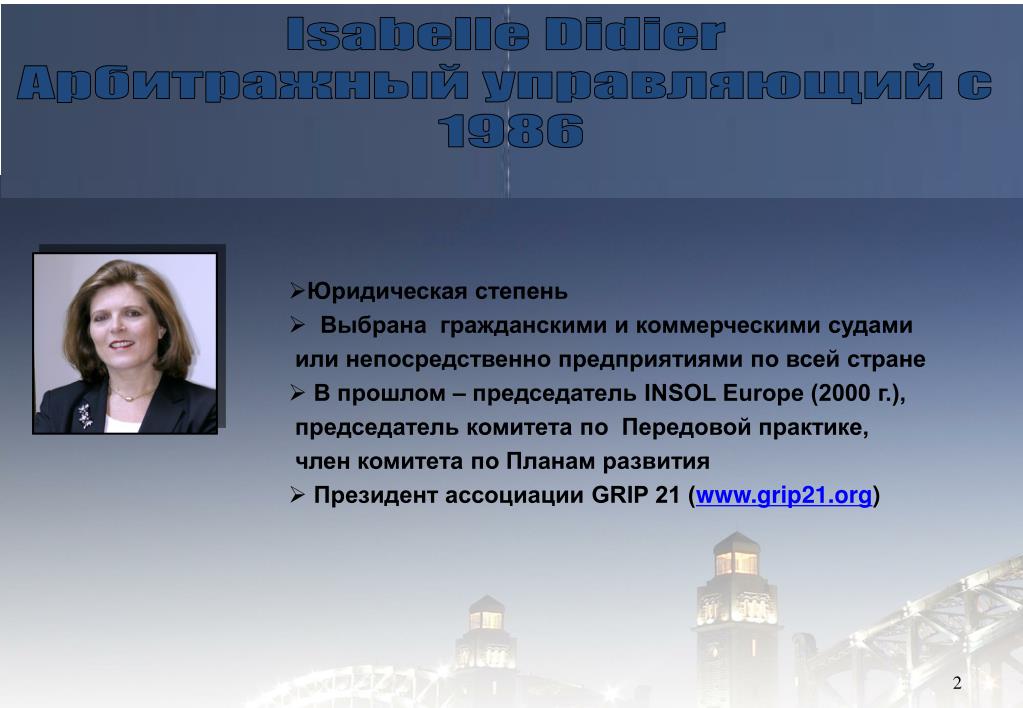 Isabelle Didier
Арбитражный управляющий с 1986

➢Юридическая степень
➢ Выбрана гражданскими и коммерческими судами или непосредственно предприятиями по всей стране
➢ В прошлом – председатель INSOL Europe (2000 г.), председатель комитета по Передовой практике, член комитета по Планам развития
➢ Президент ассоциации GRIP 21 (www.grip21.org)

2